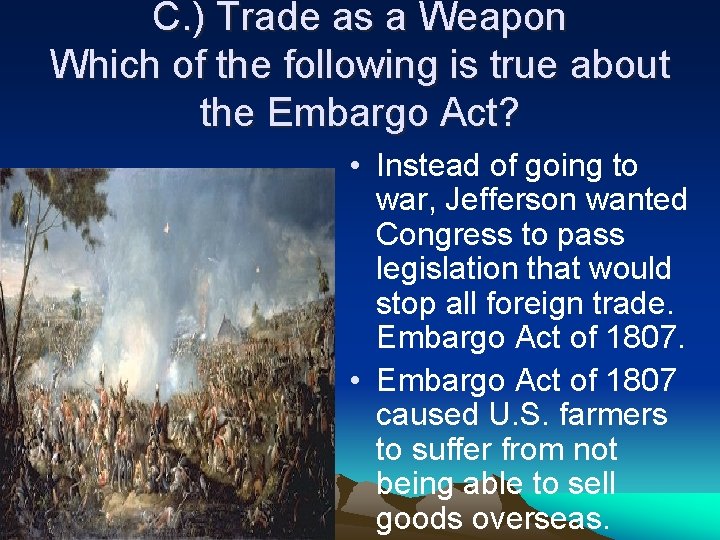 C.) Trade as a Weapon
Which of the following is true about the Embargo Act?

• Instead of going to war, Jefferson wanted Congress to pass legislation that would stop all foreign trade. Embargo Act of 1807.
• Embargo Act of 1807 caused U.S. farmers to suffer from not being able to sell goods overseas.